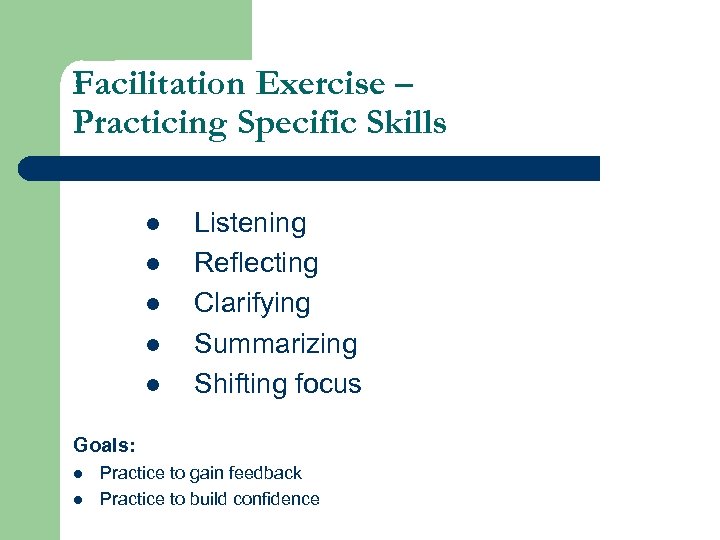 Facilitation Exercise – Practicing Specific Skills

- Listening
- Reflecting
- Clarifying
- Summarizing
- Shifting focus

Goals:
- Practice to gain feedback
- Practice to build confidence